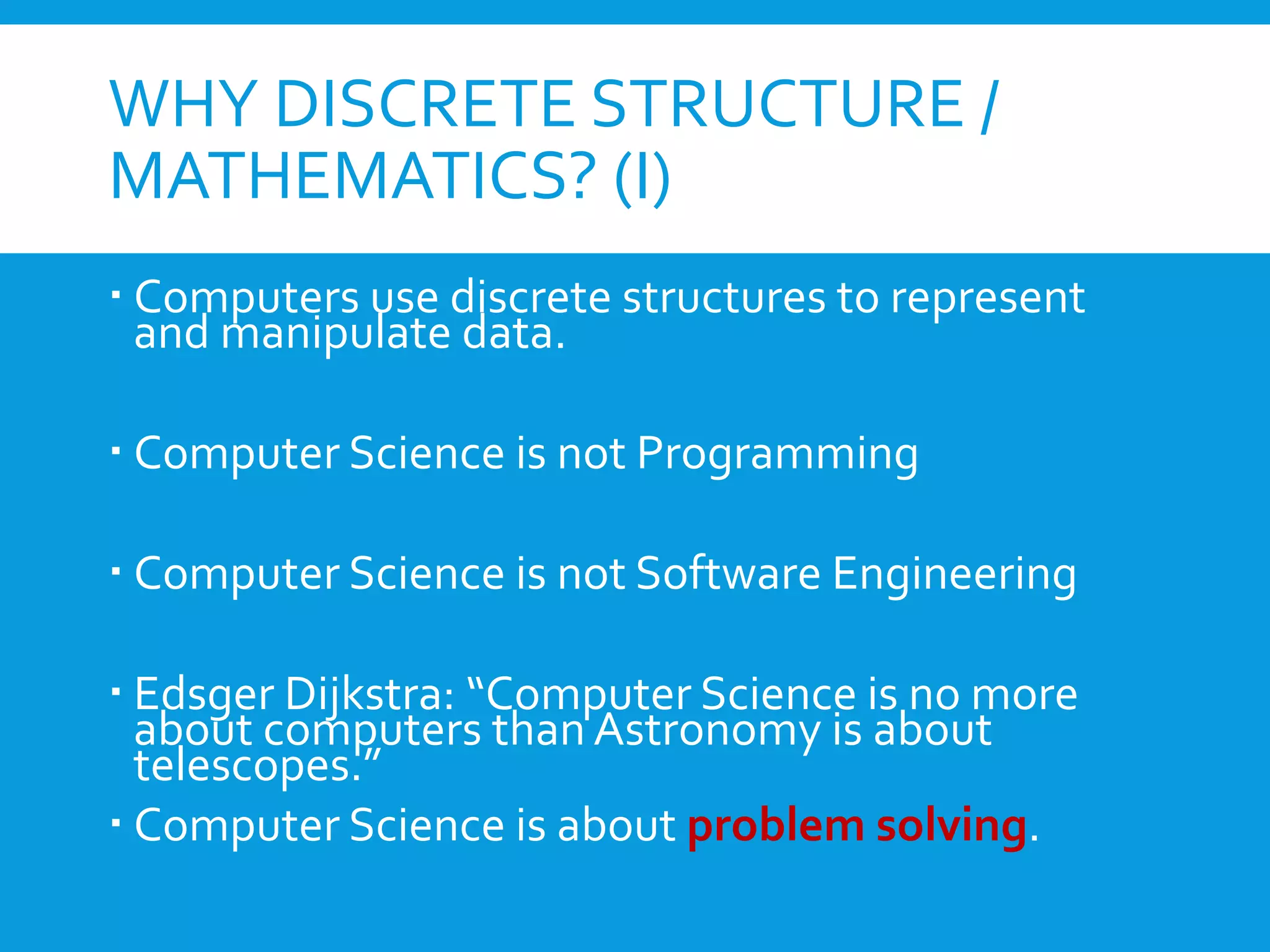 WHY DISCRETE STRUCTURE / MATHEMATICS? (I)

▪ Computers use discrete structures to represent and manipulate data.

▪ Computer Science is not Programming

▪ Computer Science is not Software Engineering

▪ Edsger Dijkstra: “Computer Science is no more about computers than Astronomy is about telescopes.”

▪ Computer Science is about problem solving.